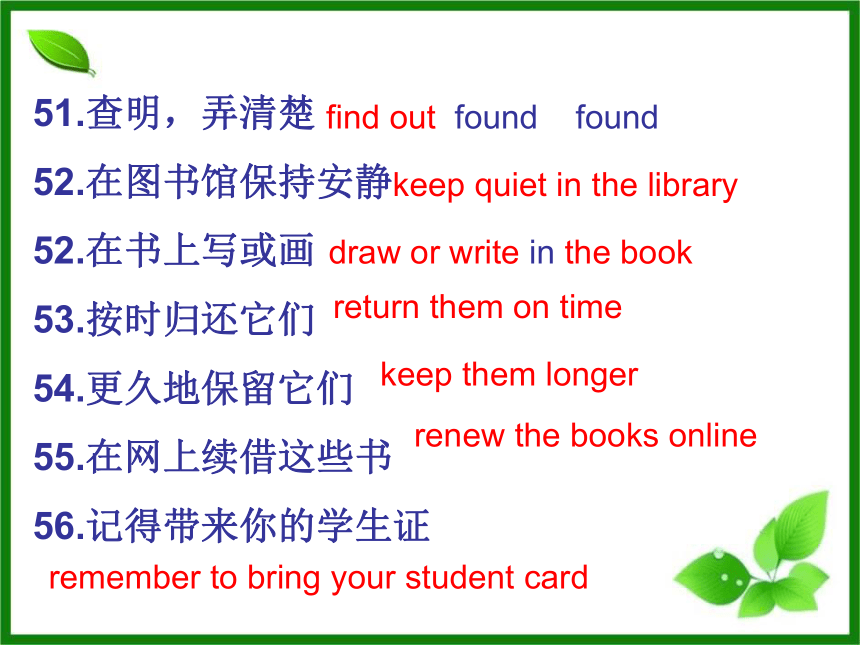 51.查明，弄清楚 find out found found

52.在图书馆保持安静keep quiet in the library

52.在书上写或画 draw or write in the book

53.按时归还它们 return them on time

54.更久地保留它们 keep them longer

55.在网上续借这些书 renew the books online

56.记得带来你的学生证

remember to bring your student card